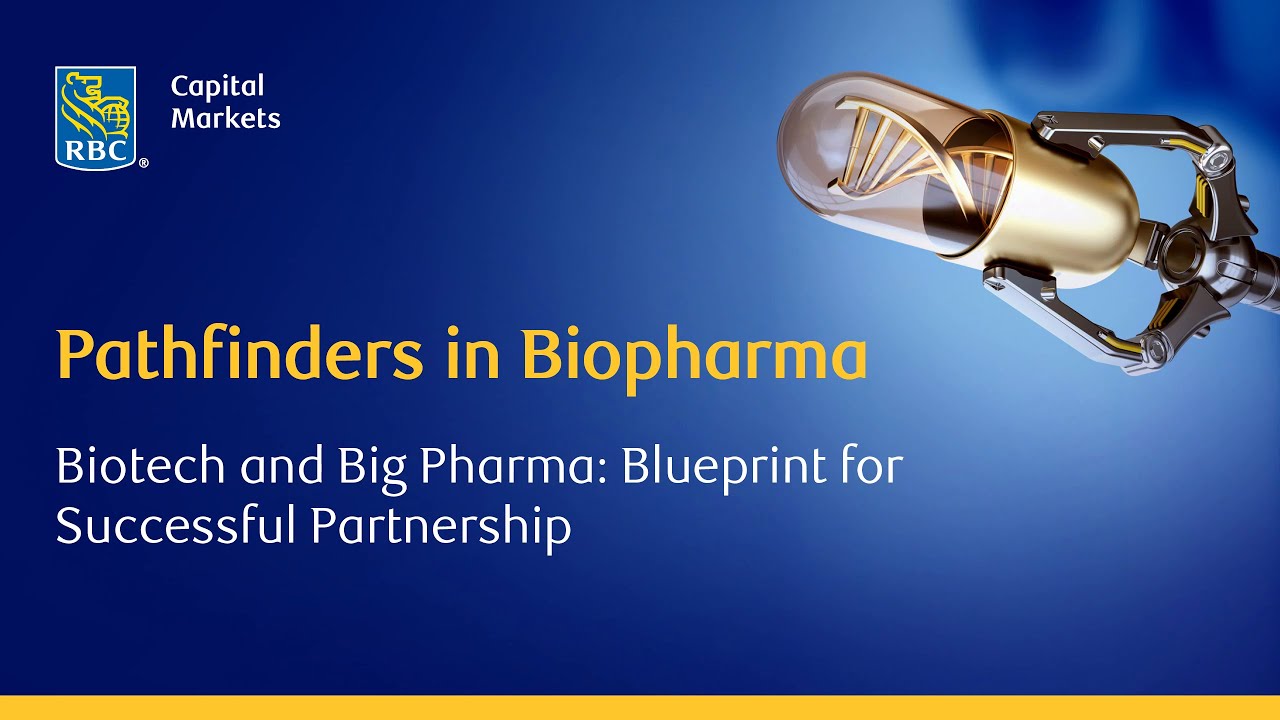 RBC®

Capital Markets

Pathfinders in Biopharma

Biotech and Big Pharma: Blueprint for Successful Partnership